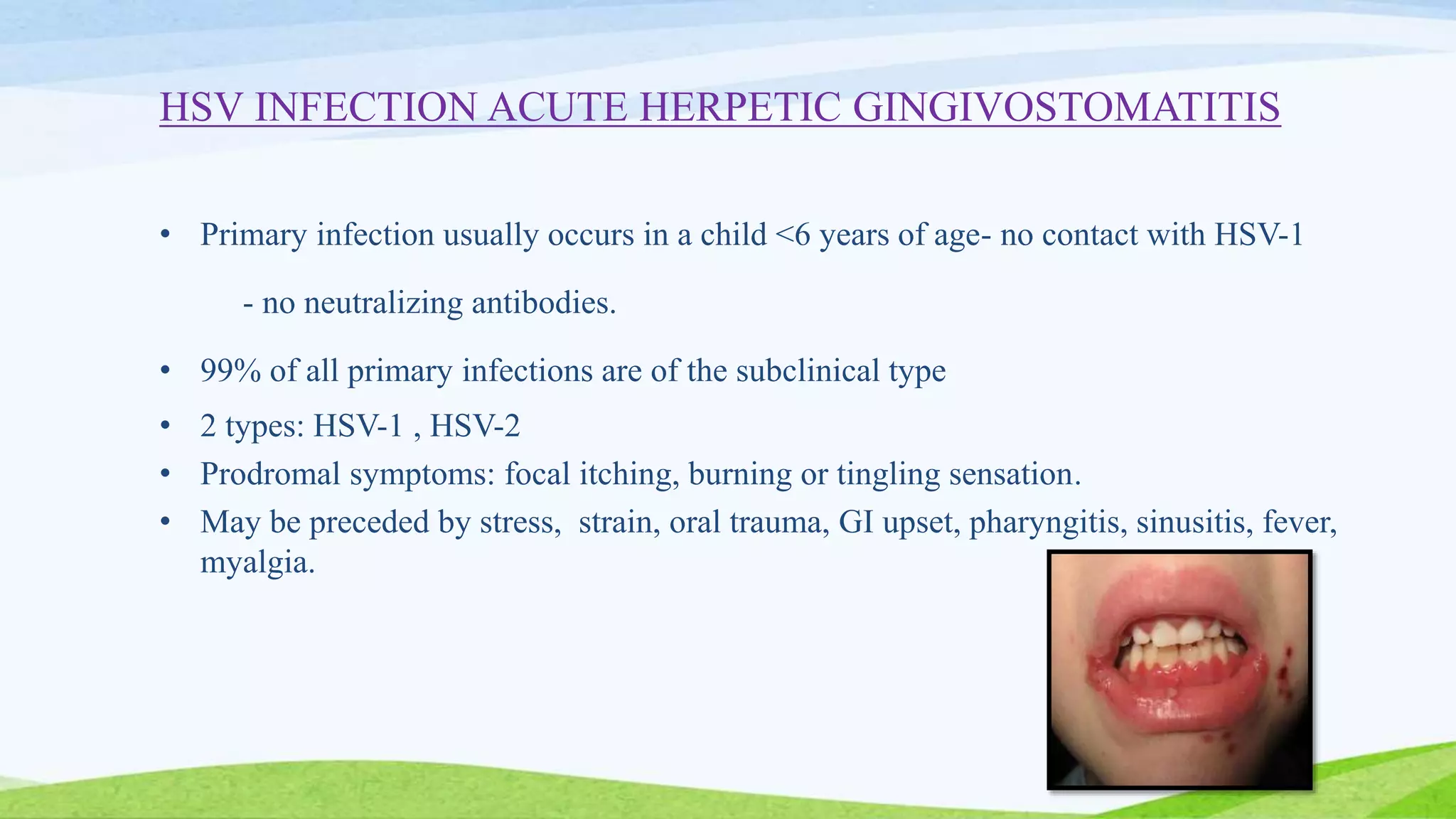 HSV INFECTION ACUTE HERPETIC GINGIVOSTOMATITIS

• Primary infection usually occurs in a child <6 years of age- no contact with HSV-1

- no neutralizing antibodies.

• 99% of all primary infections are of the subclinical type
• 2 types: HSV-1 , HSV-2
• Prodromal symptoms: focal itching, burning or tingling sensation.
• May be preceded by stress, strain, oral trauma, GI upset, pharyngitis, sinusitis, fever, myalgia.